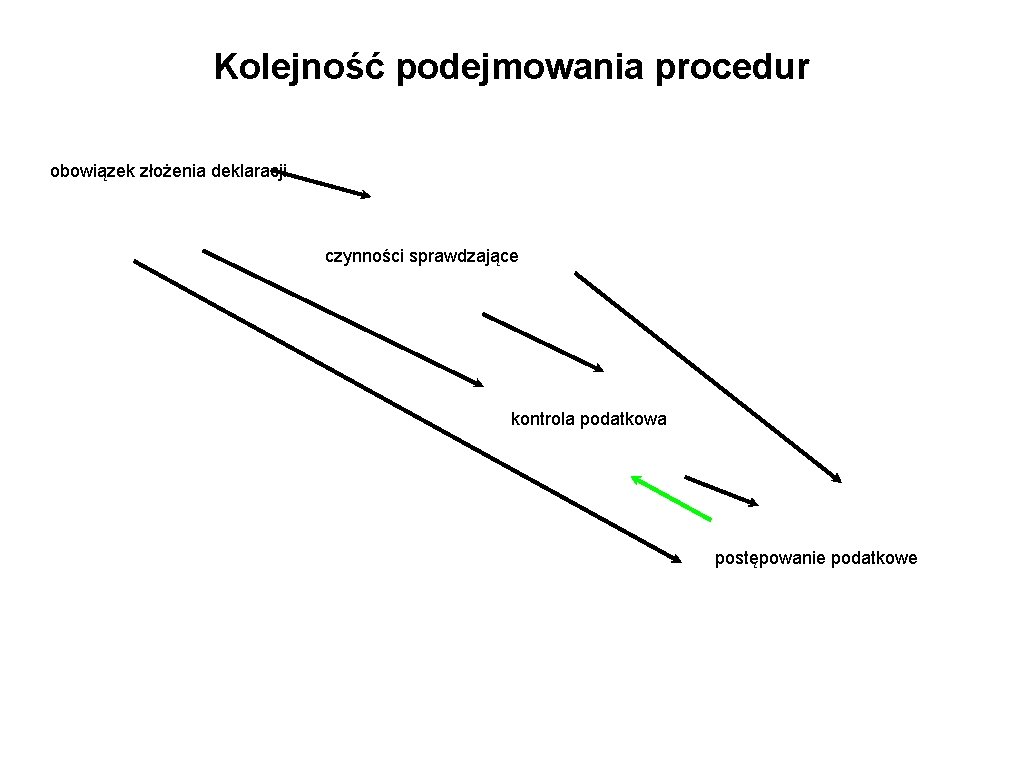 Kolejność podejmowania procedur

obowiązek złożenia deklaracji

czynności sprawdzające

kontrola podatkowa

postępowanie podatkowe